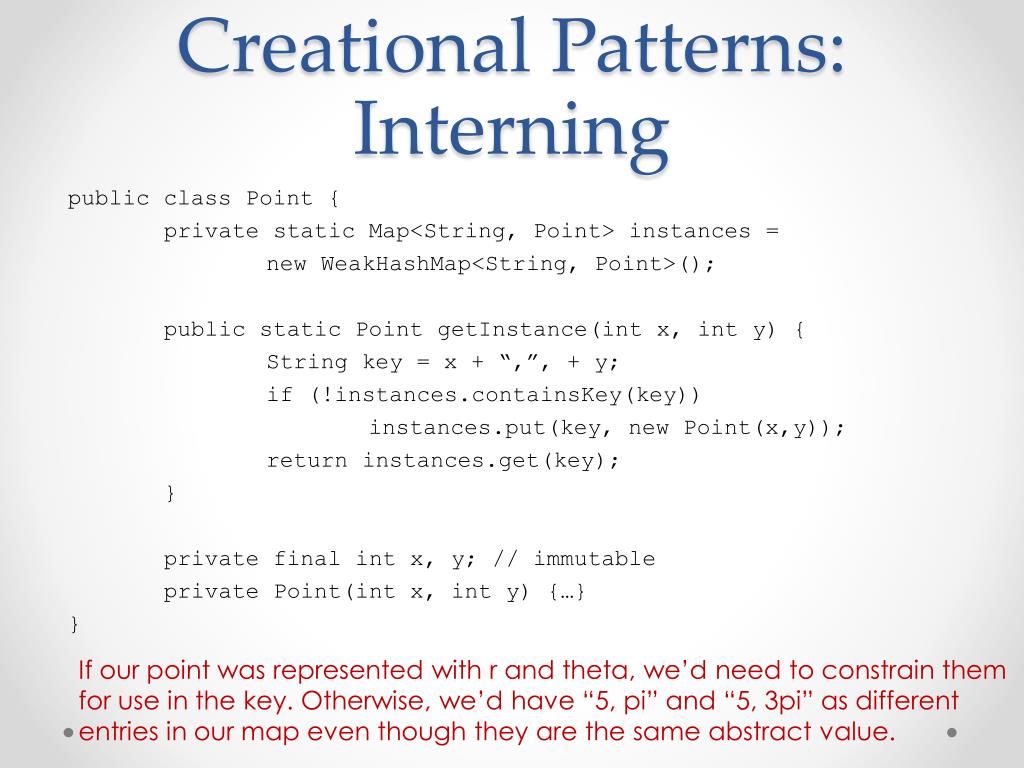 Creational Patterns: Interning

public class Point {
	private static Map<String, Point> instances =
		new WeakHashMap<String, Point>();

	public static Point getInstance(int x, int y) {
		String key = x + “,”, + y;
		if (!instances.containsKey(key))
			instances.put(key, new Point(x,y));
		return instances.get(key);
	}

	private final int x, y; // immutable
	private Point(int x, int y) {…}
}

If our point was represented with r and theta, we’d need to constrain them for use in the key. Otherwise, we’d have “5, pi” and “5, 3pi” as different entries in our map even though they are the same abstract value.